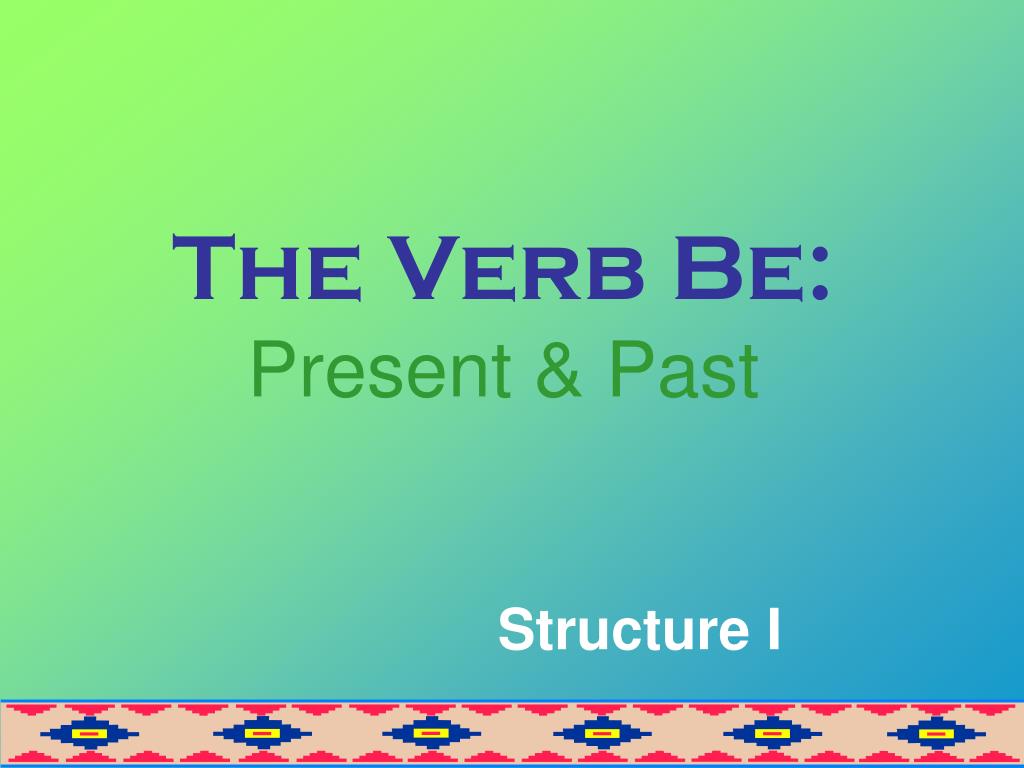 The Verb Be:
Present & Past

Structure I